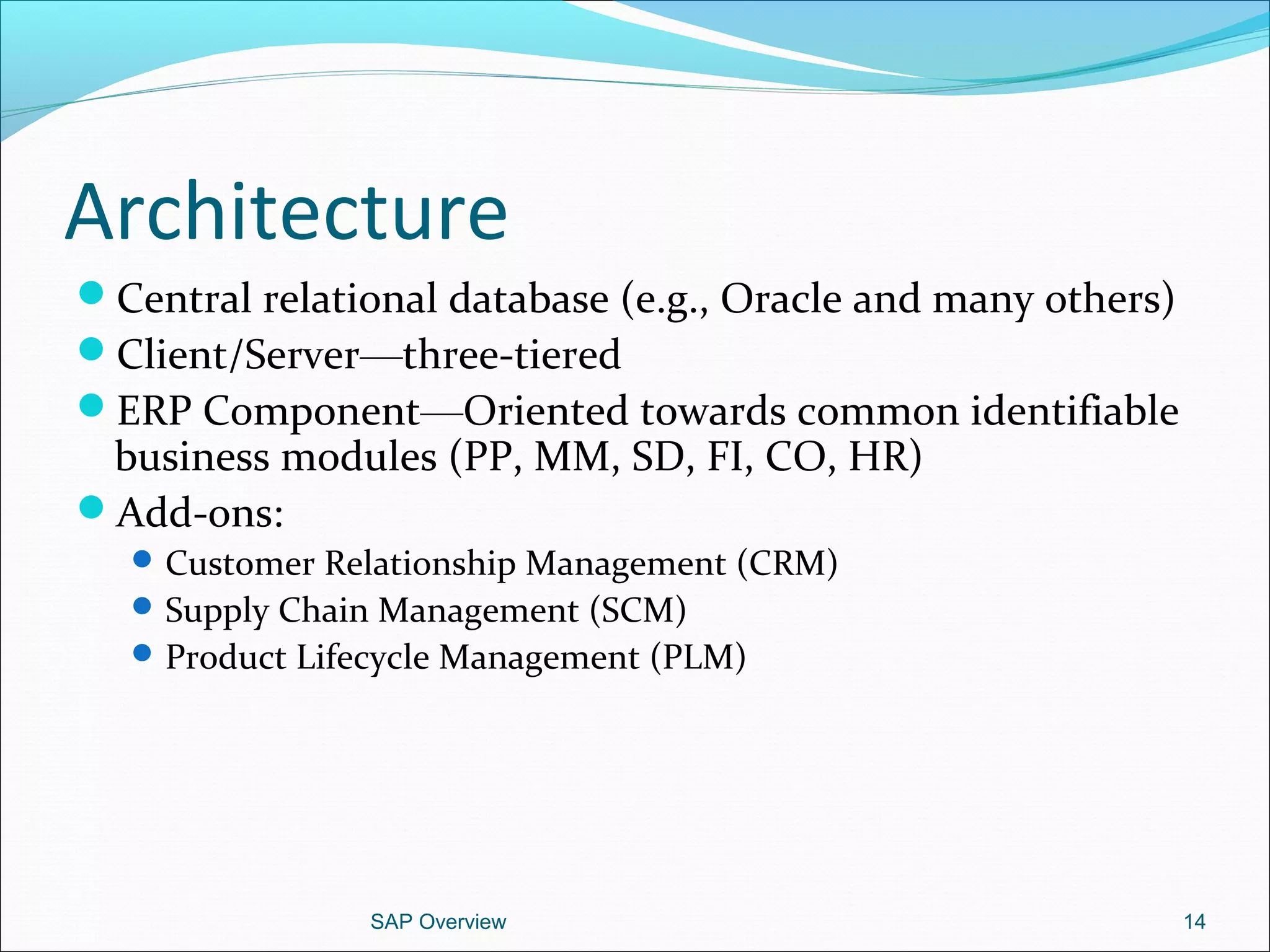 Architecture

- Central relational database (e.g., Oracle and many others)
- Client/Server—three-tiered
- ERP Component—Oriented towards common identifiable business modules (PP, MM, SD, FI, CO, HR)
- Add-ons:
  - Customer Relationship Management (CRM)
  - Supply Chain Management (SCM)
  - Product Lifecycle Management (PLM)

SAP Overview

14